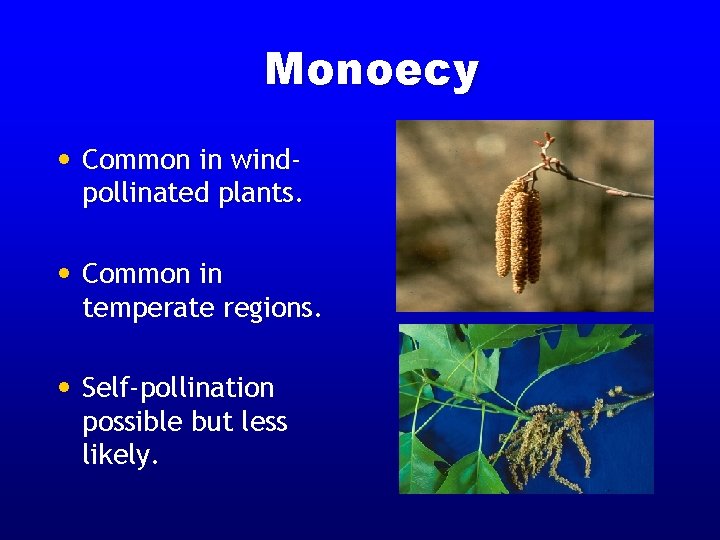 Monoecy

• Common in wind-pollinated plants.

• Common in temperate regions.

• Self-pollination possible but less likely.